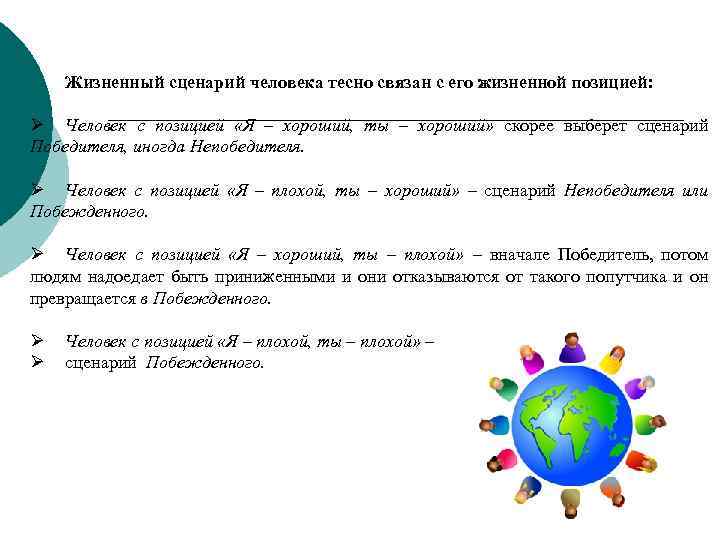 Жизненный сценарий человека тесно связан с его жизненной позицией:

➢ Человек с позицией «Я – хороший, ты – хороший» скорее выберет сценарий Победителя, иногда Непобедителя.

➢ Человек с позицией «Я – плохой, ты – хороший» – сценарий Непобедителя или Побежденного.

➢ Человек с позицией «Я – хороший, ты – плохой» – вначале Победитель, потом людям надоедает быть приниженными и они отказываются от такого попутчика и он превращается в Побежденного.

➢ Человек с позицией «Я – плохой, ты – плохой» –
➢ сценарий Побежденного.